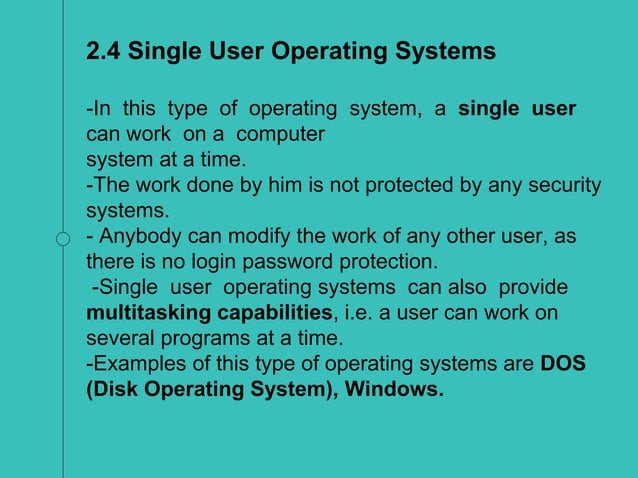 2.4 Single User Operating Systems

-In this type of operating system, a single user can work on a computer system at a time.
-The work done by him is not protected by any security systems.
- Anybody can modify the work of any other user, as there is no login password protection.
-Single user operating systems can also provide multitasking capabilities, i.e. a user can work on several programs at a time.
-Examples of this type of operating systems are DOS (Disk Operating System), Windows.